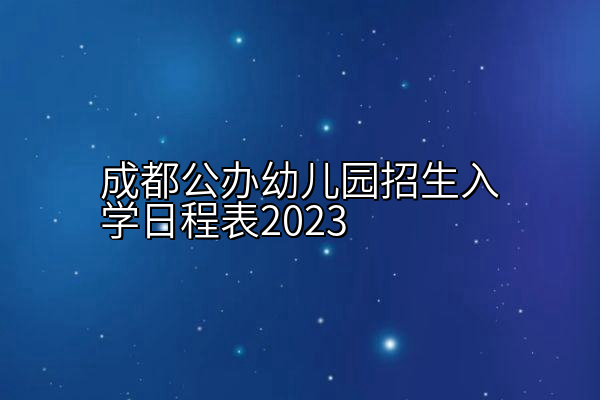 成都公办幼儿园招生入学日程表2023